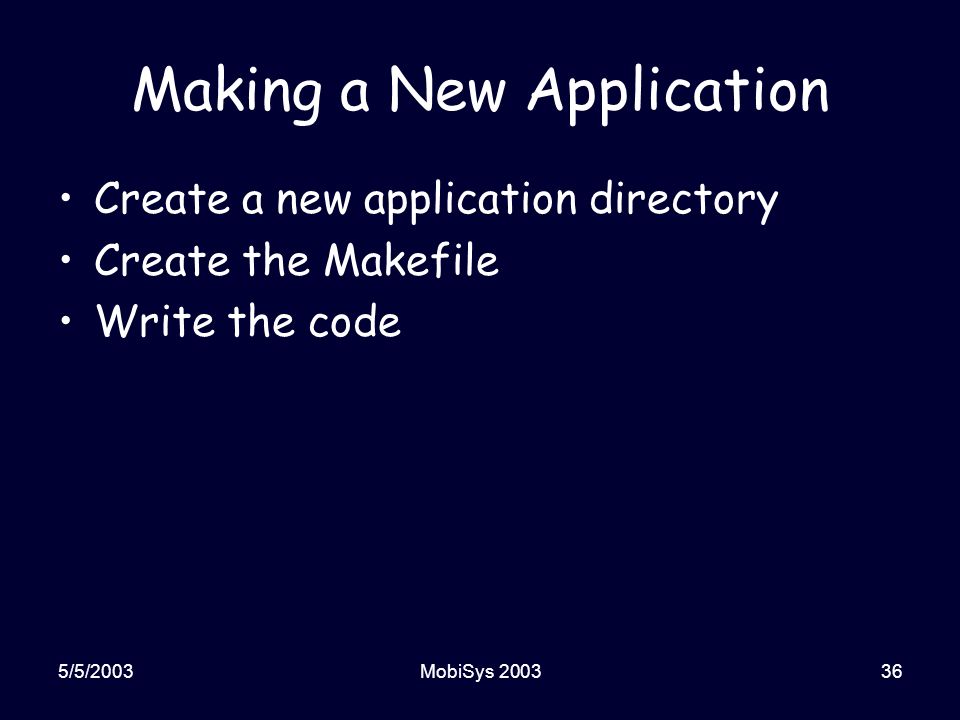 Making a New Application

• Create a new application directory
• Create the Makefile
• Write the code

5/5/2003

MobiSys 2003

36